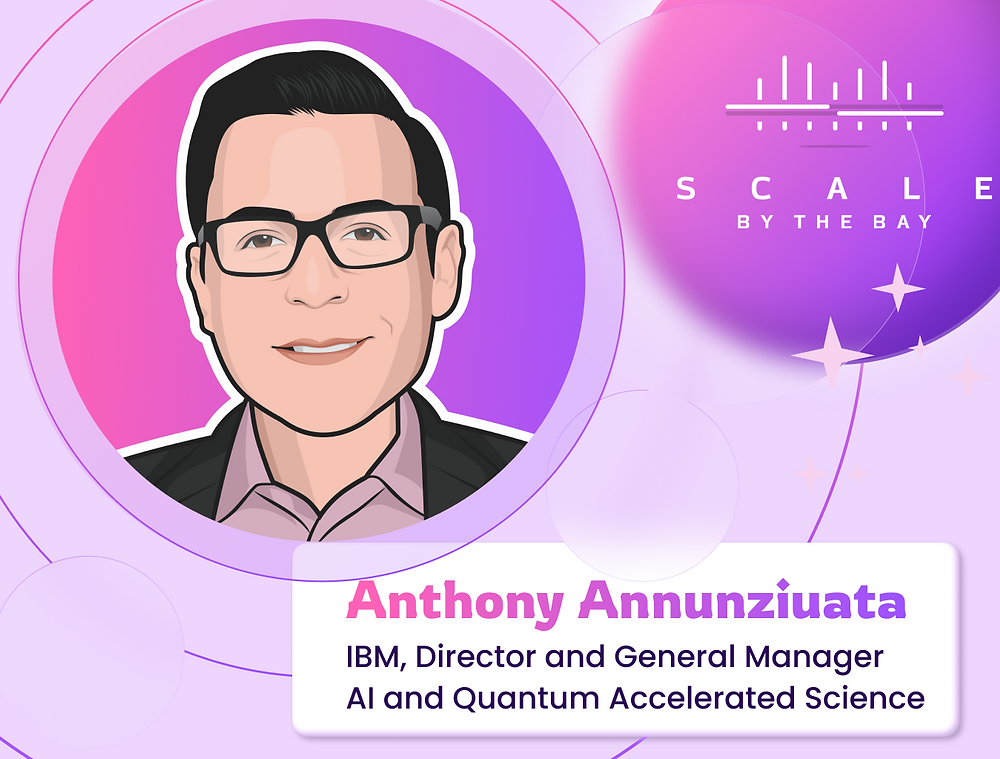 SCALE
BY THE BAY

Anthony Annunziuata
IBM, Director and General Manager
AI and Quantum Accelerated Science